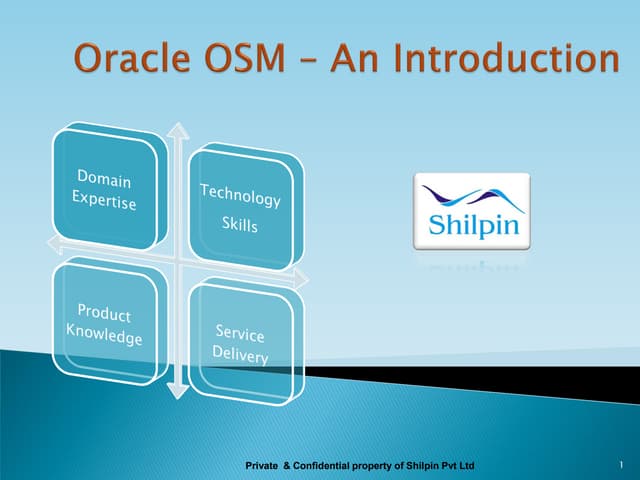 Oracle OSM – An Introduction

Domain Expertise

Technology Skills

Product Knowledge

Service Delivery

Shilpin

Private & Confidential property of Shilpin Pvt Ltd

1